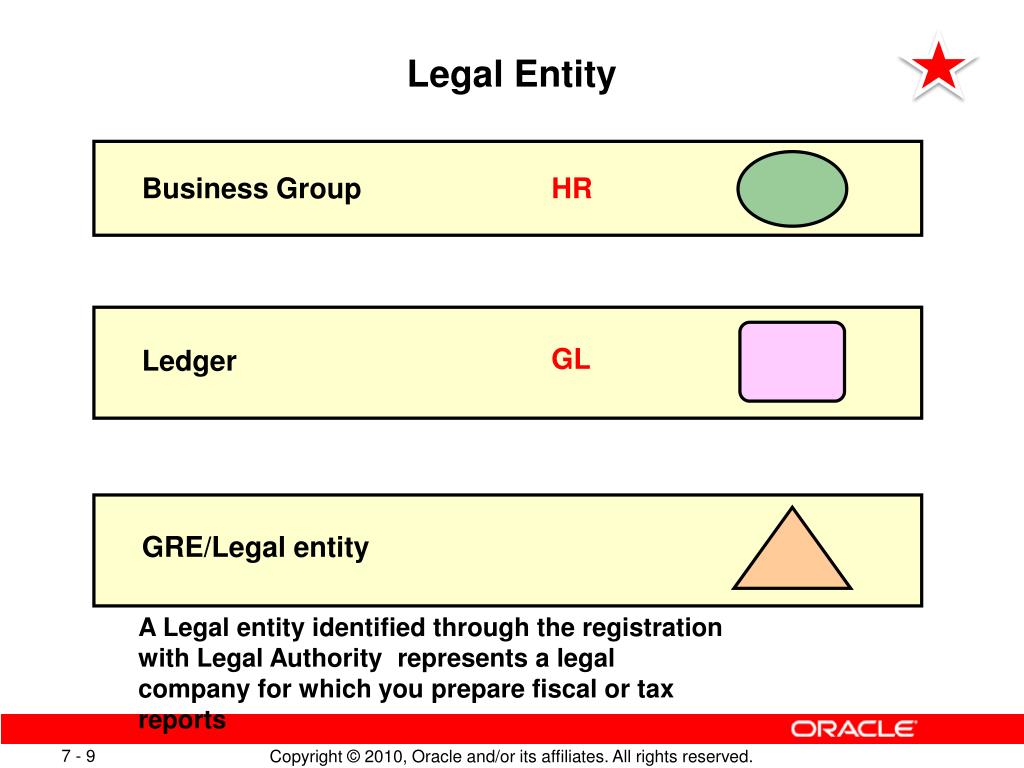 Legal Entity

Business Group HR

Ledger GL

GRE/Legal entity

A Legal entity identified through the registration with Legal Authority represents a legal company for which you prepare fiscal or tax reports

ORACLE

7 - 9

Copyright © 2010, Oracle and/or its affiliates. All rights reserved.